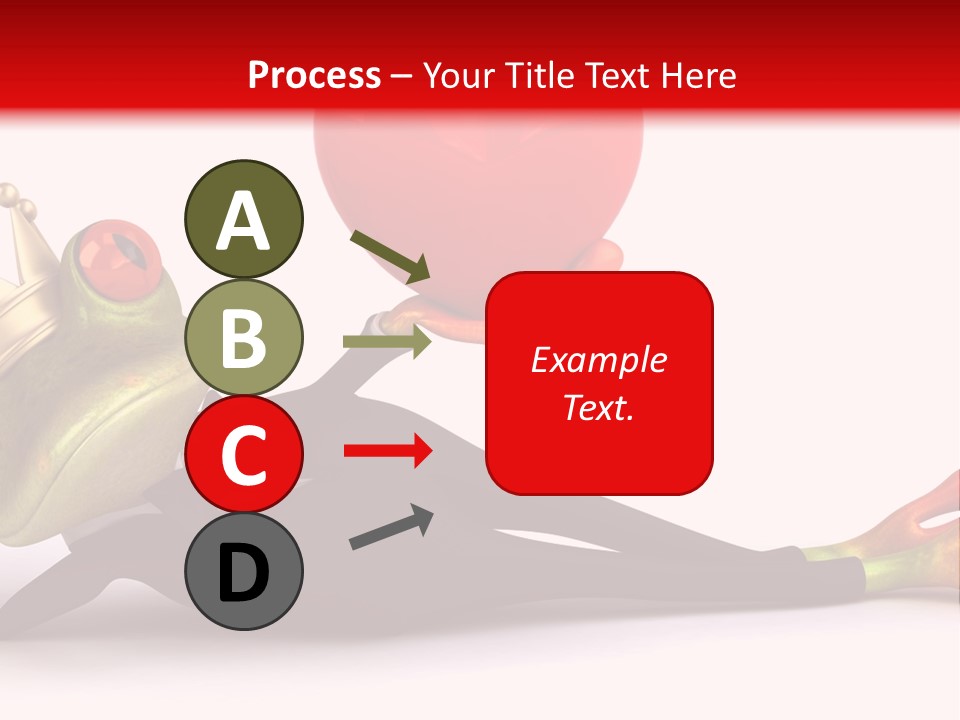 Process – Your Title Text Here

A

B

C

D

Example Text.